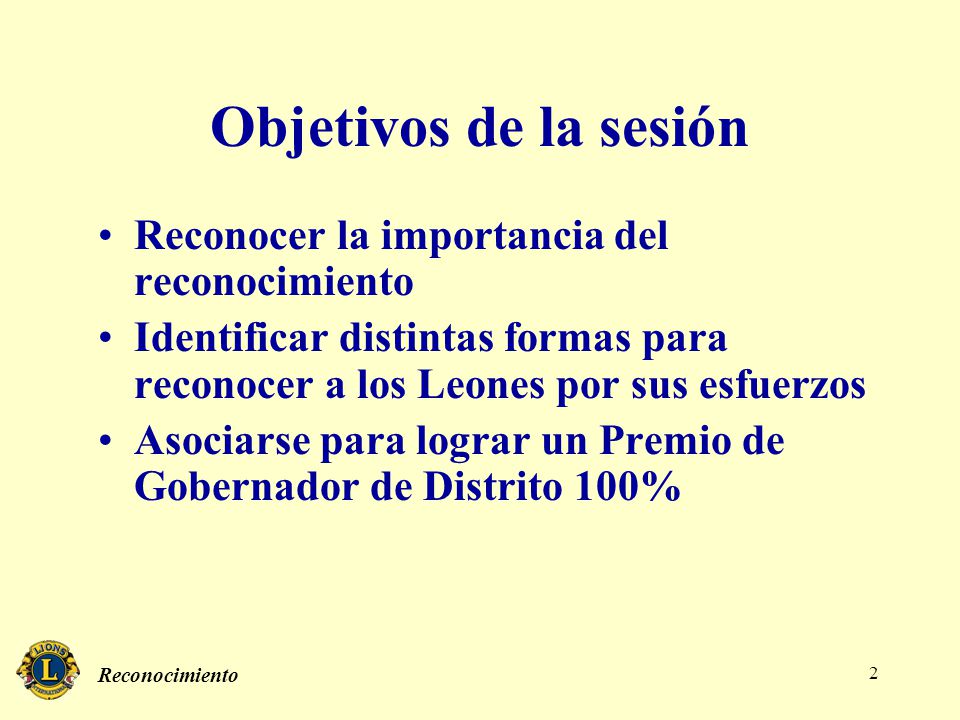 Objetivos de la sesión

• Reconocer la importancia del reconocimiento
• Identificar distintas formas para reconocer a los Leones por sus esfuerzos
• Asociarse para lograr un Premio de Gobernador de Distrito 100%

LIONS L INTERNATIONAL

Reconocimiento

2